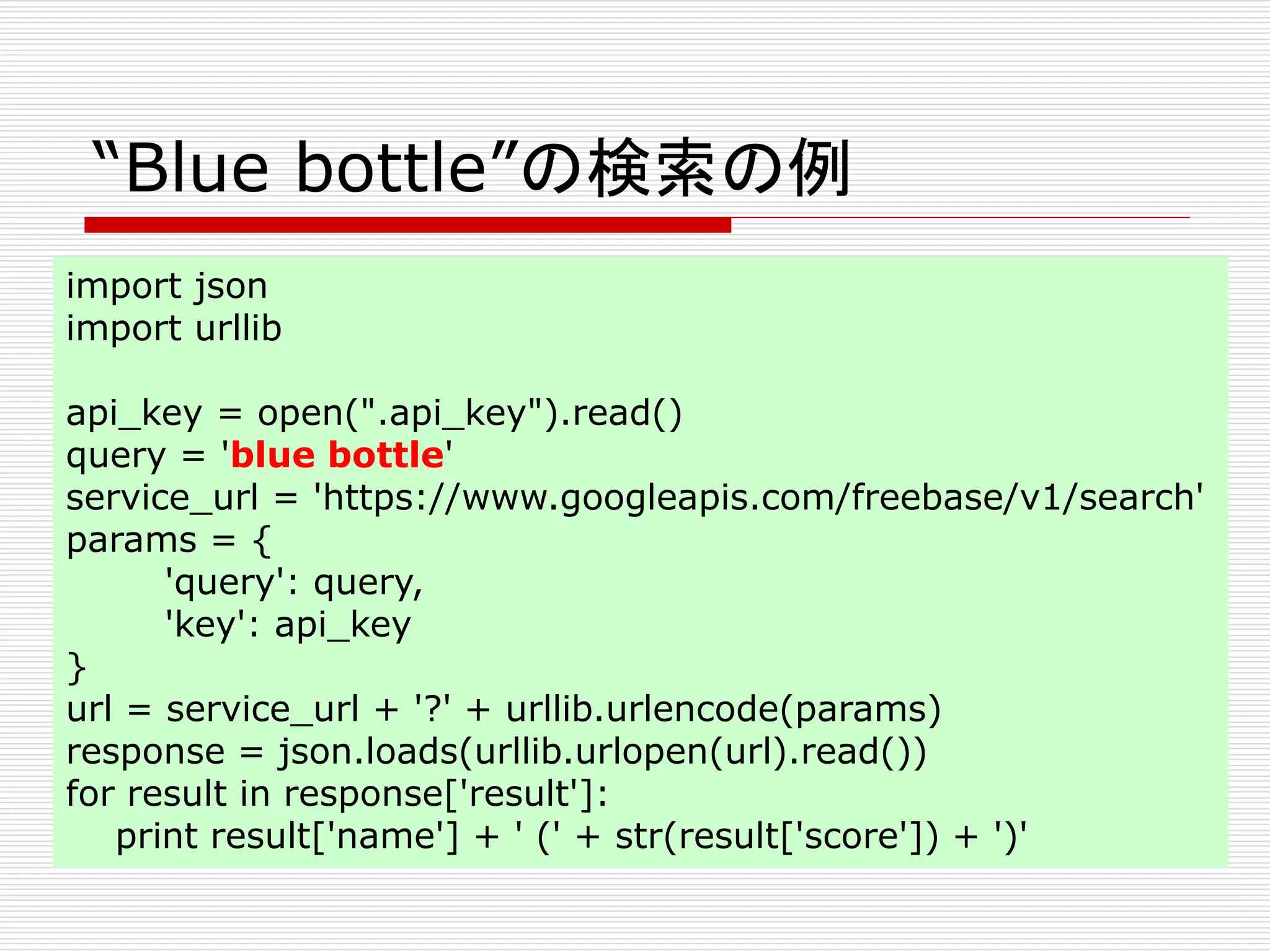 “Blue bottle”の検索の例

import json
import urllib

api_key = open(".api_key").read()
query = 'blue bottle'
service_url = 'https://www.googleapis.com/freebase/v1/search'
params = {
        'query': query,
        'key': api_key
}
url = service_url + '?' + urllib.urlencode(params)
response = json.loads(urllib.urlopen(url).read())
for result in response['result']:
    print result['name'] + ' (' + str(result['score']) + ')'